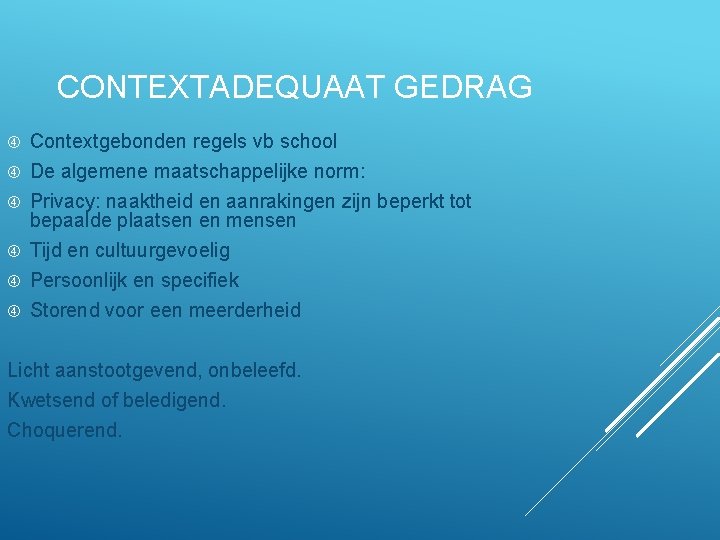 CONTEXTADEQUAAT GEDRAG

④ Contextgebonden regels vb school
④ De algemene maatschappelijke norm:
④ Privacy: naaktheid en aanrakingen zijn beperkt tot bepaalde plaatsen en mensen
④ Tijd en cultuurgevoelig
④ Persoonlijk en specifiek
④ Storend voor een meerderheid

Licht aanstootgevend, onbeleefd.
Kwetsend of beledigend.
Choquerend.